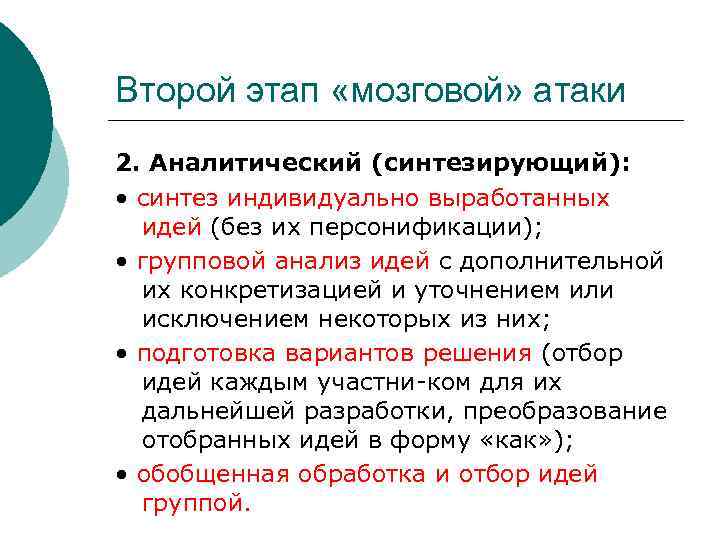 Второй этап «мозговой» атаки

2. Аналитический (синтезирующий):

• синтез индивидуально выработанных идей (без их персонификации);

• групповой анализ идей с дополнительной их конкретизацией и уточнением или исключением некоторых из них;

• подготовка вариантов решения (отбор идей каждым участни-ком для их дальнейшей разработки, преобразование отобранных идей в форму «как»);

• обобщенная обработка и отбор идей группой.